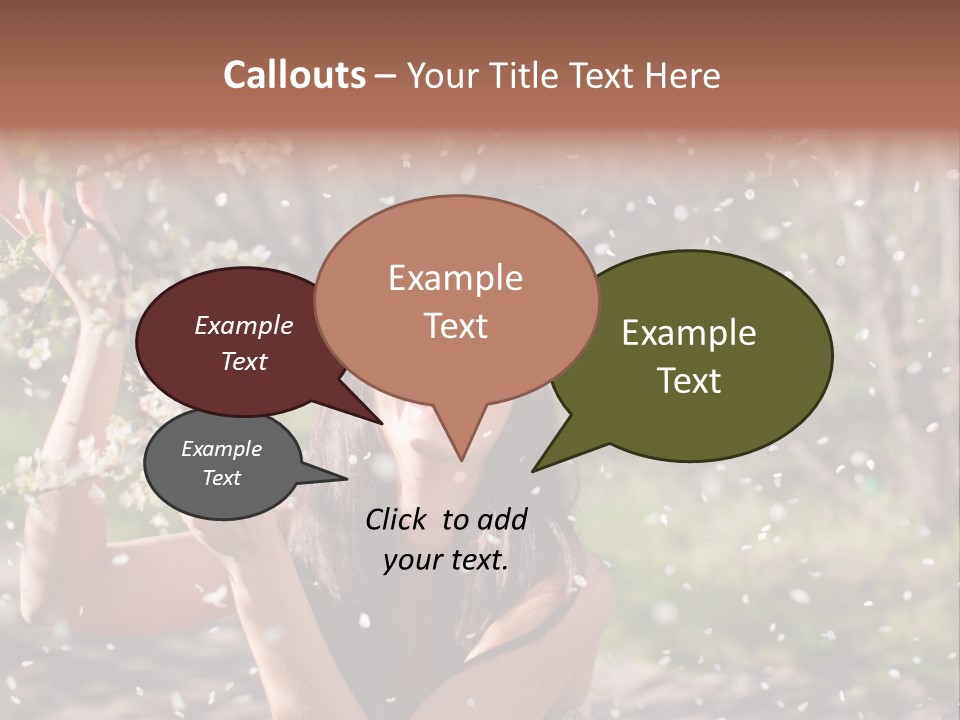 Callouts – Your Title Text Here

Example Text

Example Text

Example Text

Example Text

Click to add your text.